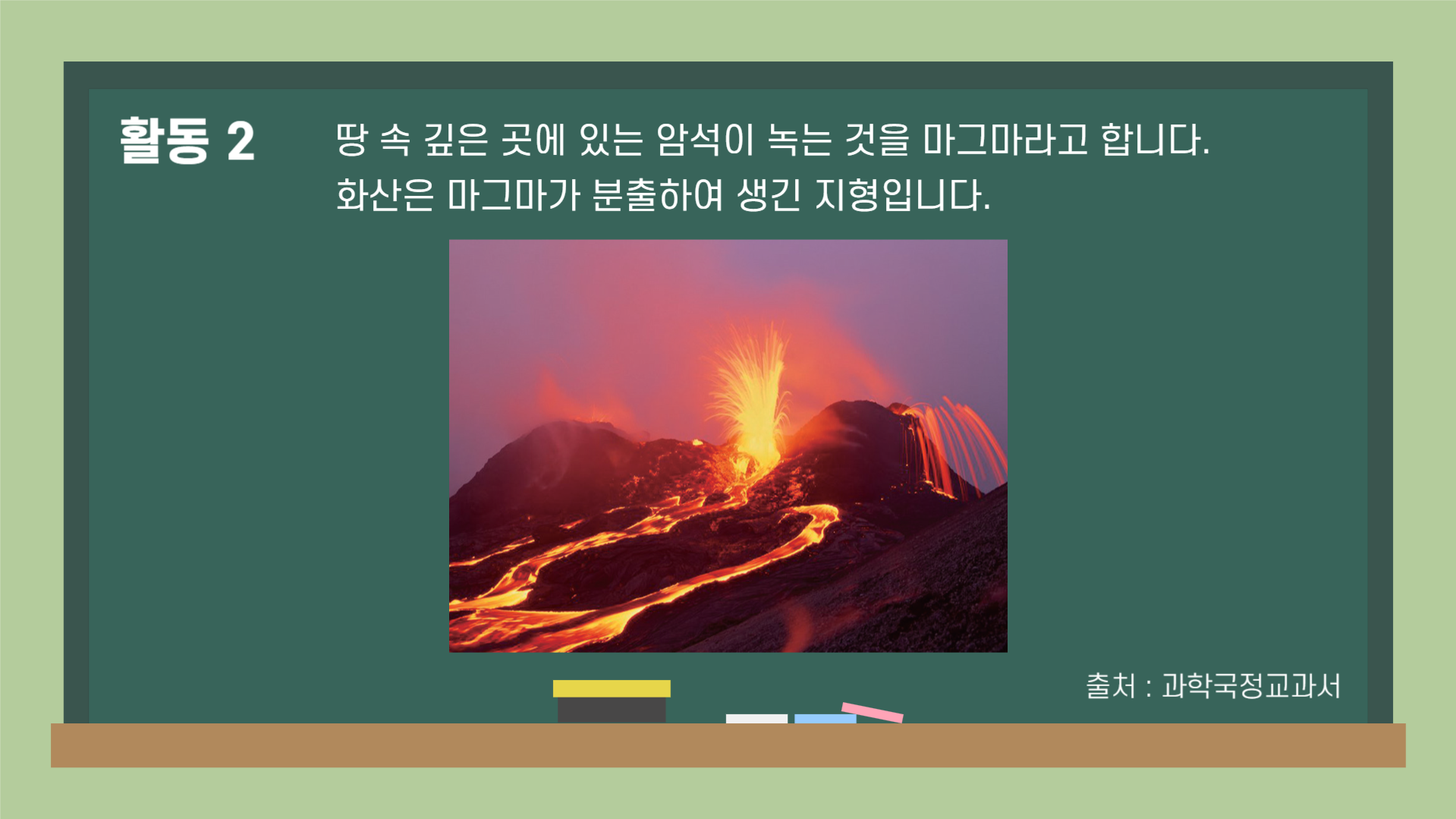 활동 2

땅 속 깊은 곳에 있는 암석이 녹는 것을 마그마라고 합니다. 화산은 마그마가 분출하여 생긴 지형입니다.

출처 : 과학국정교과서